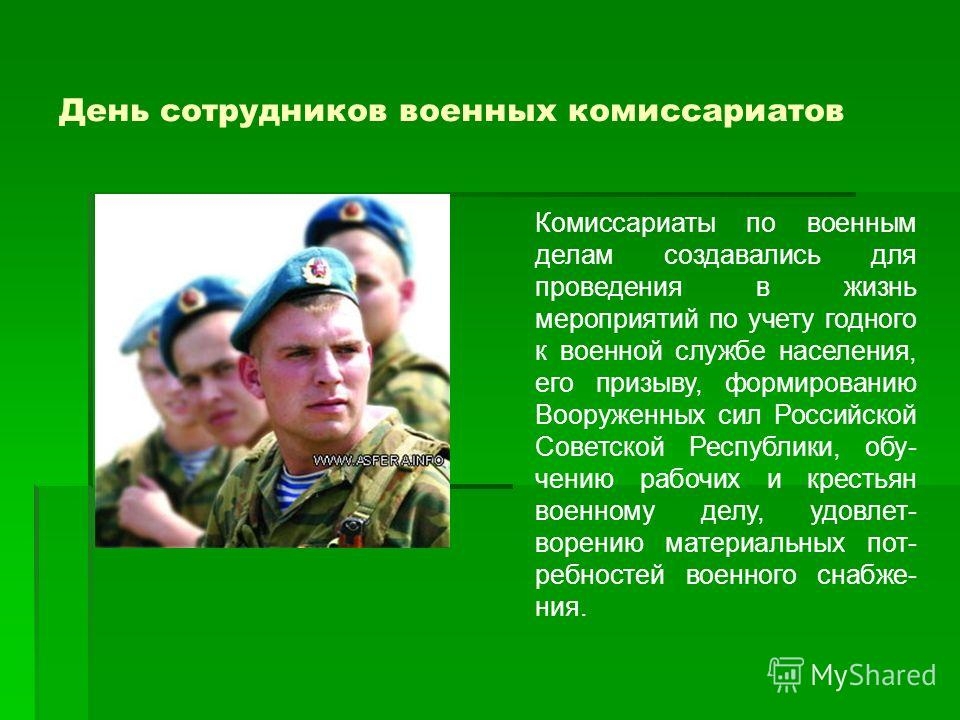 День сотрудников военных комиссариатов

WWW.ASFERA.INFO

Комиссариаты по военным делам создавались для проведения в жизнь мероприятий по учету годного к военной службе населения, его призыву, формированию Вооруженных сил Российской Советской Республики, обучению рабочих и крестьян военному делу, удовлетворению материальных потребностей военного снабжения.

MyShared